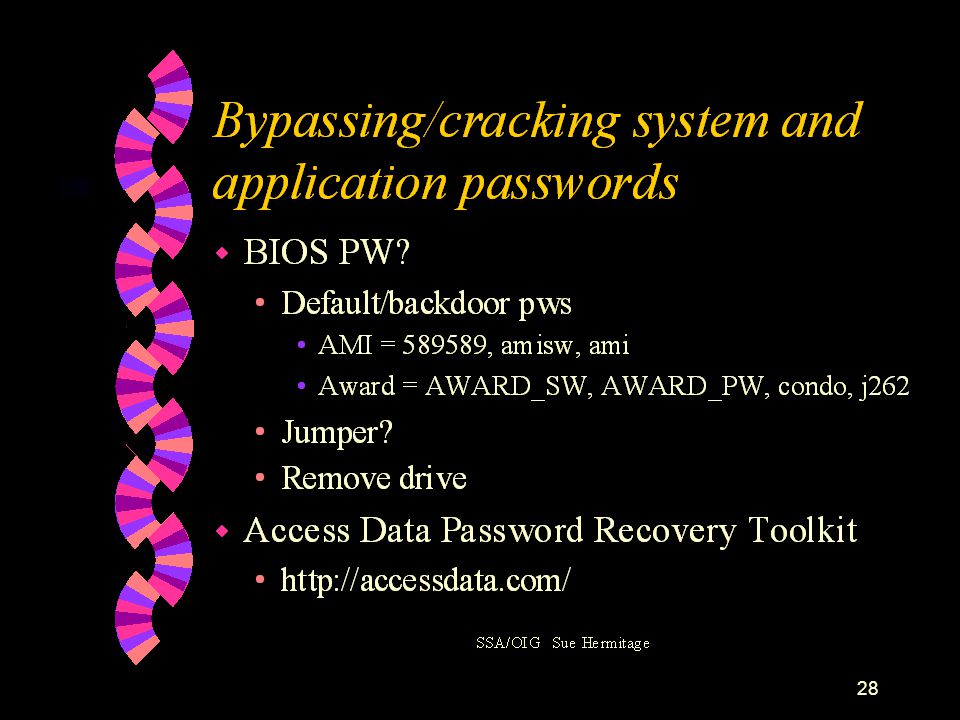 Bypassing/cracking system and application passwords

◆ BIOS PW?
• Default/backdoor pws
• AMI = 589589, amisw, ami
• Award = AWARD_SW, AWARD_PW, condo, j262
• Jumper?
• Remove drive
◆ Access Data Password Recovery Toolkit
• http://accessdata.com/

SSA/OIG Sue Hermitage

28